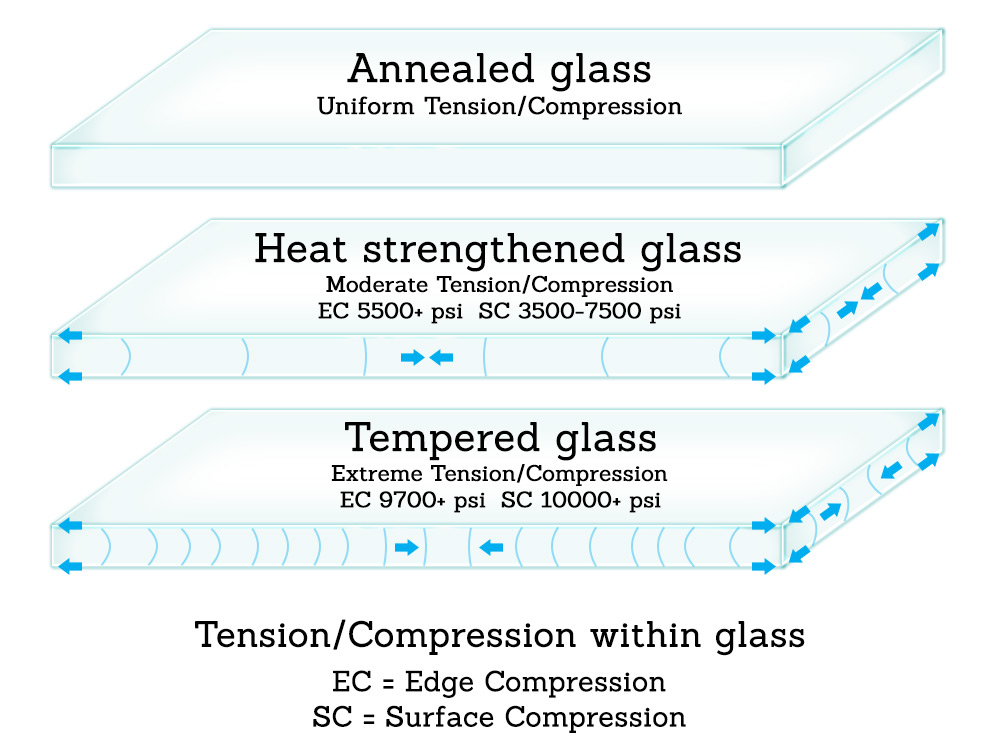 Annealed glass
Uniform Tension/Compression

Heat strengthened glass
Moderate Tension/Compression
EC 5500+ psi SC 3500-7500 psi

Tempered glass
Extreme Tension/Compression
EC 9700+ psi SC 10000+ psi

Tension/Compression within glass
EC = Edge Compression
SC = Surface Compression